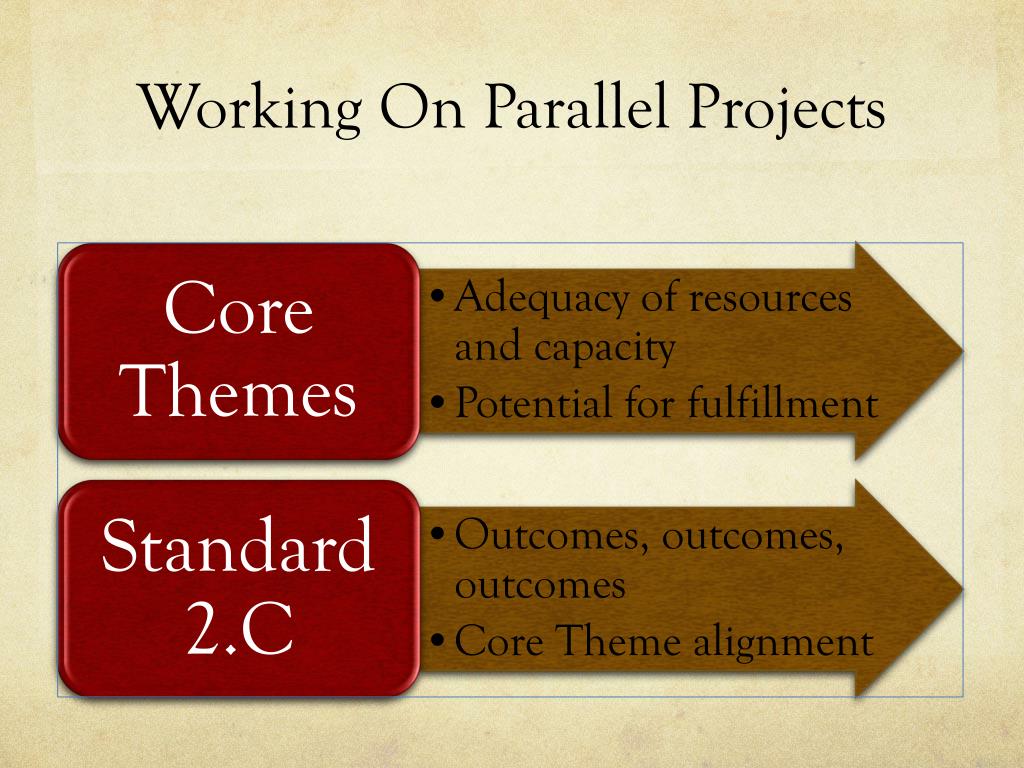 Working On Parallel Projects

Core Themes

• Adequacy of resources and capacity
• Potential for fulfillment

Standard 2.C

• Outcomes, outcomes, outcomes
• Core Theme alignment